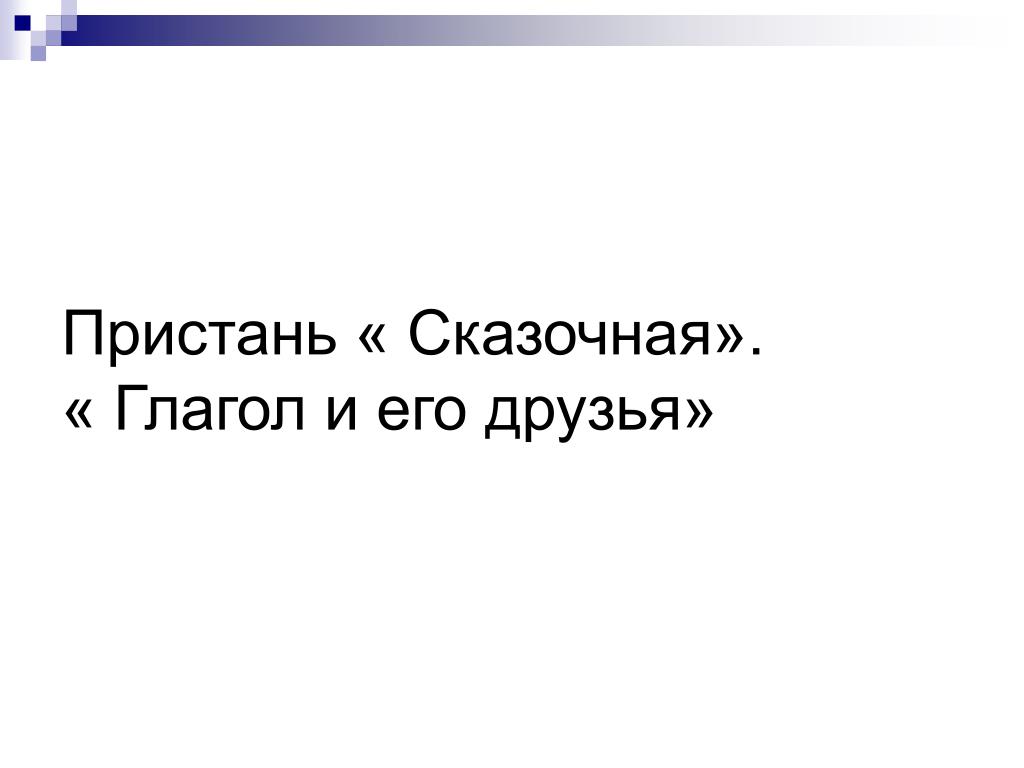 Пристань « Сказочная».
« Глагол и его друзья»